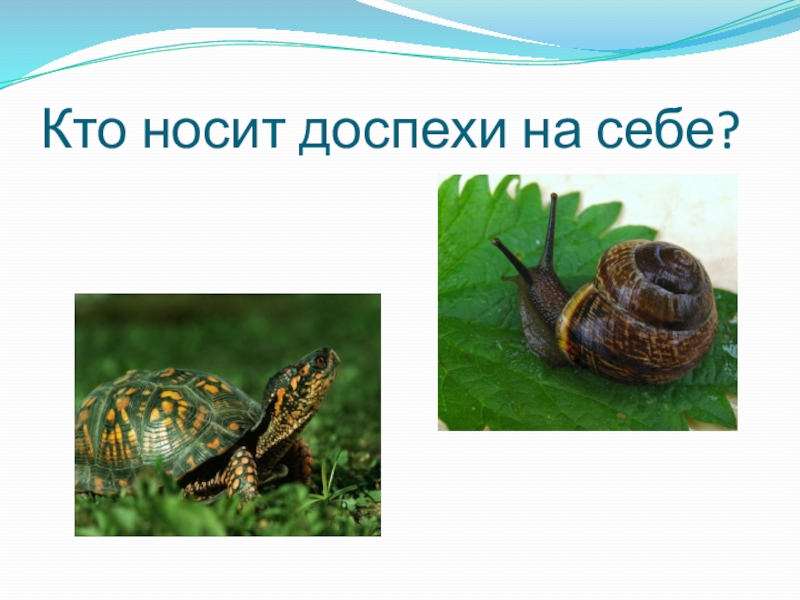 Кто носит доспехи на себе?